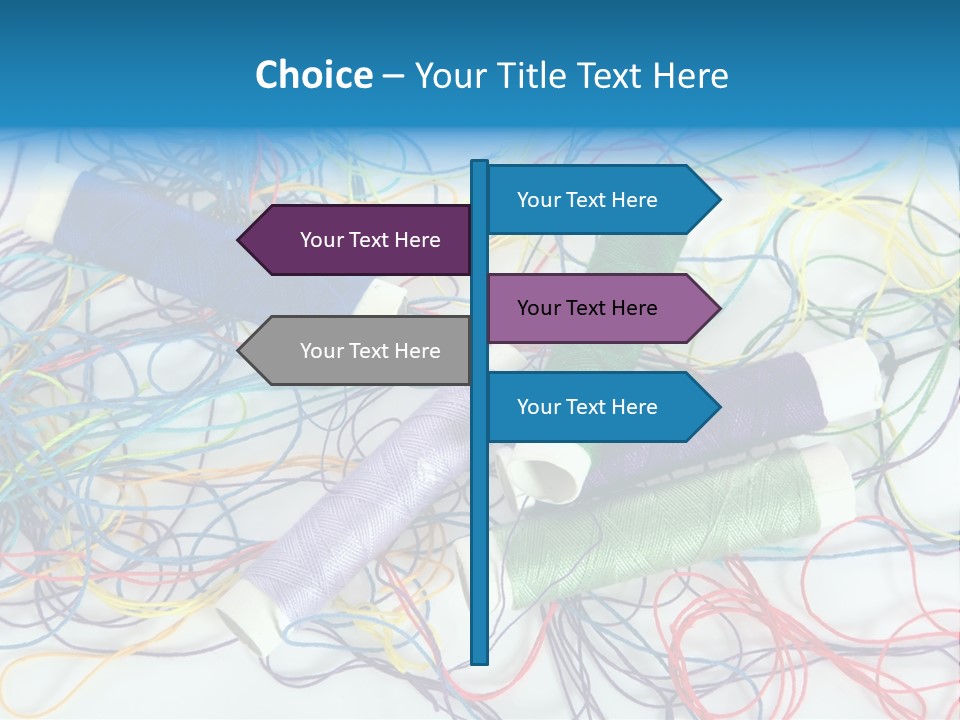 Choice – Your Title Text Here

Your Text Here

Your Text Here

Your Text Here

Your Text Here

Your Text Here